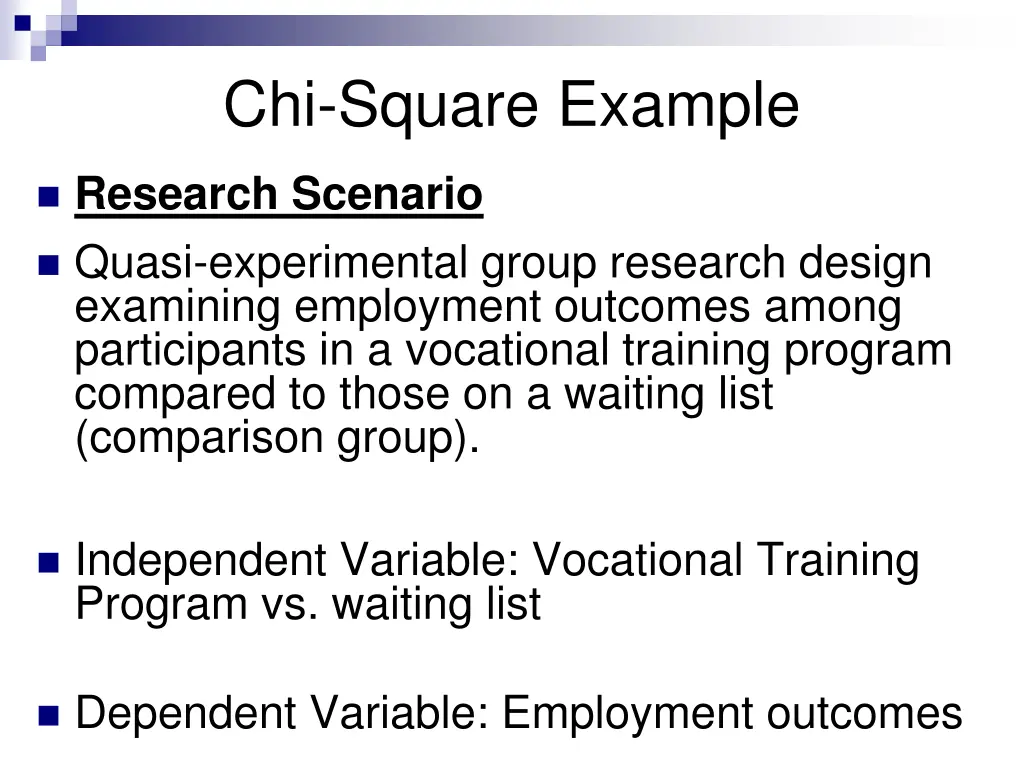 Chi-Square Example

Research Scenario

Quasi-experimental group research design examining employment outcomes among participants in a vocational training program compared to those on a waiting list (comparison group).

Independent Variable: Vocational Training Program vs. waiting list

Dependent Variable: Employment outcomes